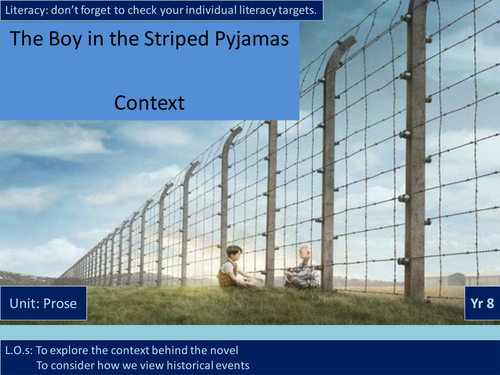 Literacy: don't forget to check your individual literacy targets.

The Boy in the Striped Pyjamas

Context

Unit: Prose

Yr 8

L.O.s: To explore the context behind the novel
To consider how we view historical events